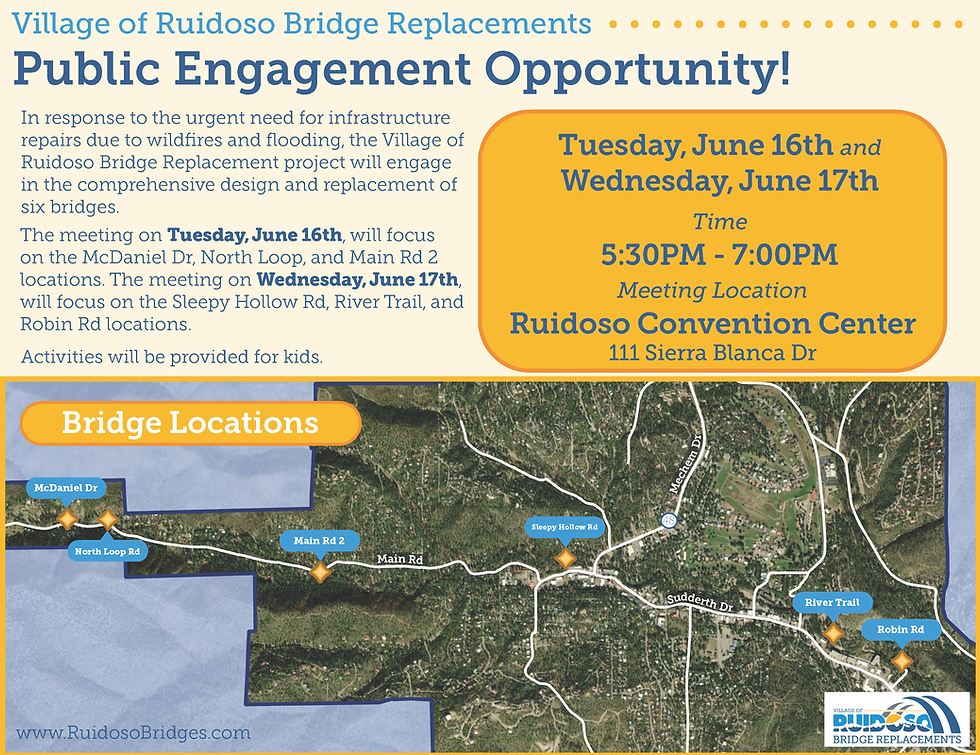 Village of Ruidoso Bridge Replacements

Public Engagement Opportunity!

In response to the urgent need for infrastructure repairs due to wildfires and flooding, the Village of Ruidoso Bridge Replacement project will engage in the comprehensive design and replacement of six bridges.

The meeting on Tuesday, June 16th, will focus on the McDaniel Dr, North Loop, and Main Rd 2 locations. The meeting on Wednesday, June 17th, will focus on the Sleepy Hollow Rd, River Trail, and Robin Rd locations.

Activities will be provided for kids.

Tuesday, June 16th and Wednesday, June 17th

Time

5:30PM - 7:00PM

Meeting Location

Ruidoso Convention Center

111 Sierra Blanca Dr

Bridge Locations

McDaniel Dr

North Loop Rd

Main Rd 2

Main Rd

Sleepy Hollow Rd

Mechem Dr

Sudderth Dr

River Trail

Robin Rd

www.RuidosoBridges.com

VILLAGE OF RUIDOSO BRIDGE REPLACEMENTS